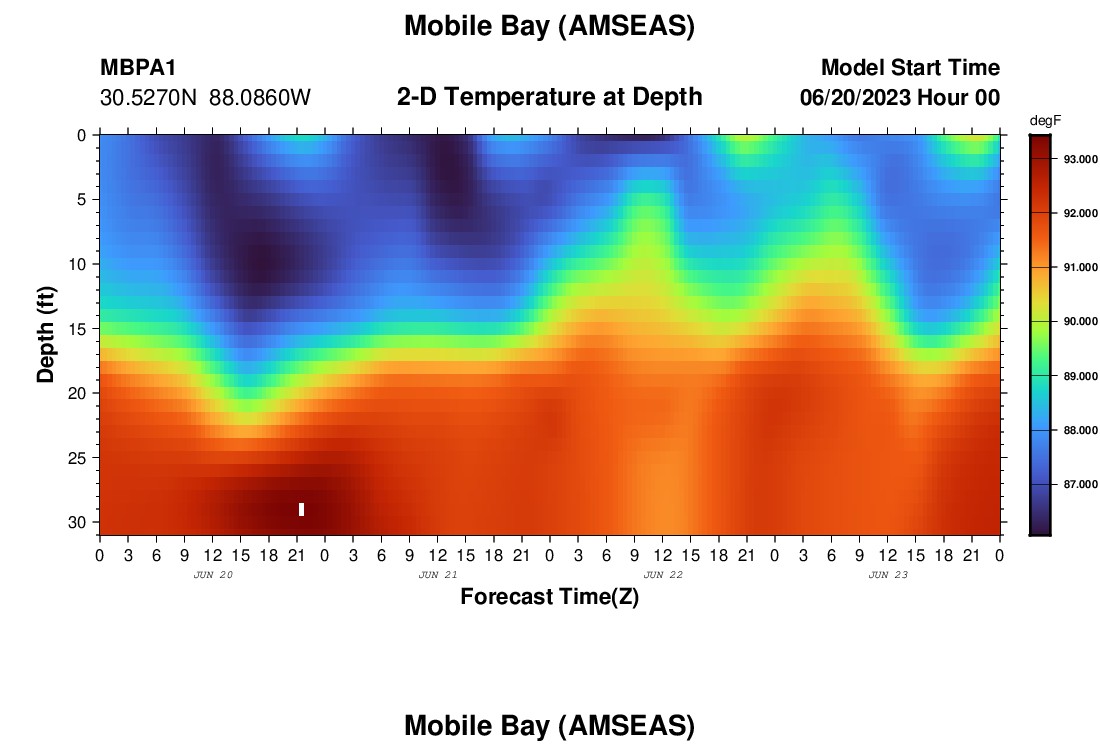 Mobile Bay (AMSEAS)

MBPA1
30.5270N 88.0860W

2-D Temperature at Depth

Model Start Time
06/20/2023 Hour 00

degF
93.000
92.000
91.000
90.000
89.000
88.000
87.000

Depth (ft)
0
5
10
15
20
25
30

0 3 6 9 12 15 18 21 0 3 6 9 12 15 18 21 0 3 6 9 12 15 18 21 0 3 6 9 12 15 18 21 0
JUN 20
JUN 21
JUN 22
JUN 23

Forecast Time(Z)

Mobile Bay (AMSEAS)